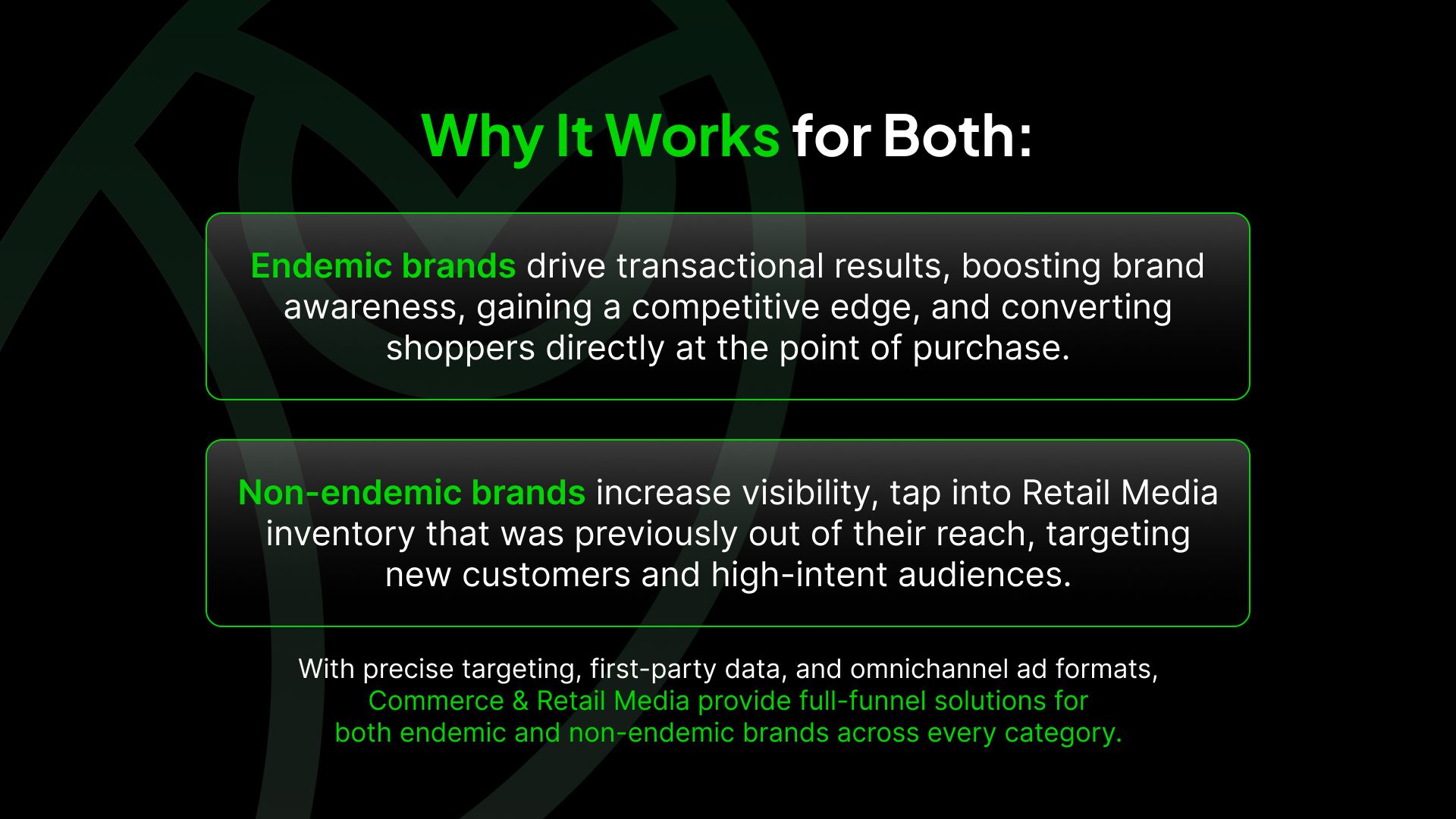 Why It Works for Both:

Endemic brands drive transactional results, boosting brand awareness, gaining a competitive edge, and converting shoppers directly at the point of purchase.

Non-endemic brands increase visibility, tap into Retail Media inventory that was previously out of their reach, targeting new customers and high-intent audiences.

With precise targeting, first-party data, and omnichannel ad formats, Commerce & Retail Media provide full-funnel solutions for both endemic and non-endemic brands across every category.